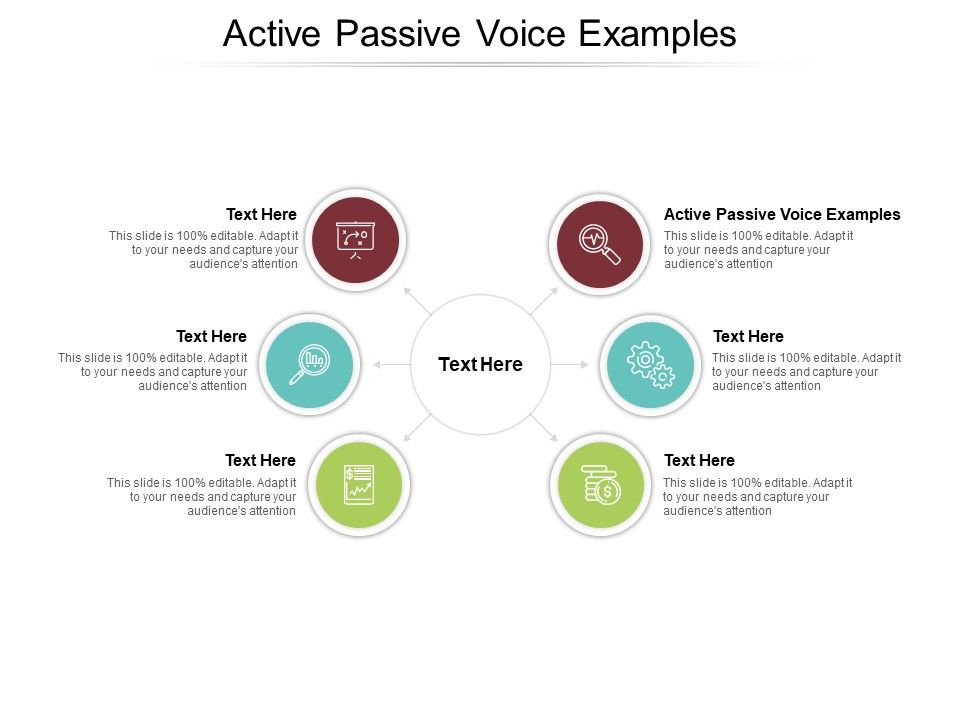 Active Passive Voice Examples

Text Here
This slide is 100% editable. Adapt it to your needs and capture your audience's attention

Text Here
This slide is 100% editable. Adapt it to your needs and capture your audience's attention

Text Here
This slide is 100% editable. Adapt it to your needs and capture your audience's attention

Text Here

Active Passive Voice Examples
This slide is 100% editable. Adapt it to your needs and capture your audience's attention

Text Here
This slide is 100% editable. Adapt it to your needs and capture your audience's attention

Text Here
This slide is 100% editable. Adapt it to your needs and capture your audience's attention